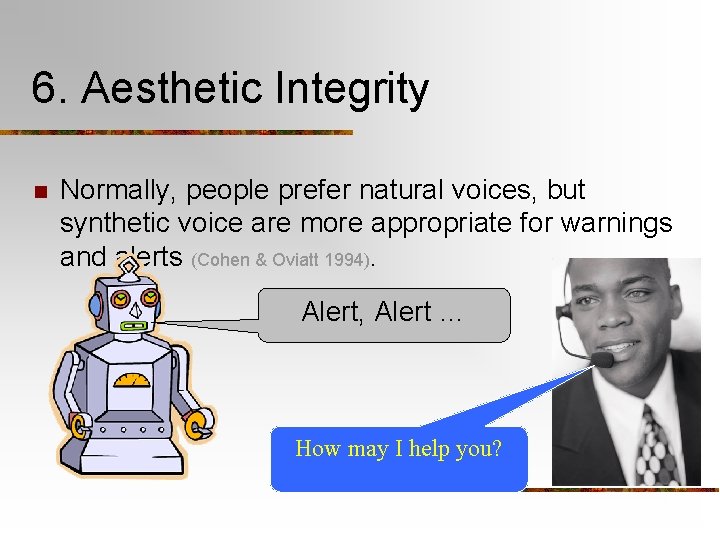 6. Aesthetic Integrity

Normally, people prefer natural voices, but synthetic voice are more appropriate for warnings and alerts (Cohen & Oviatt 1994).

Alert, Alert ...

How may I help you?